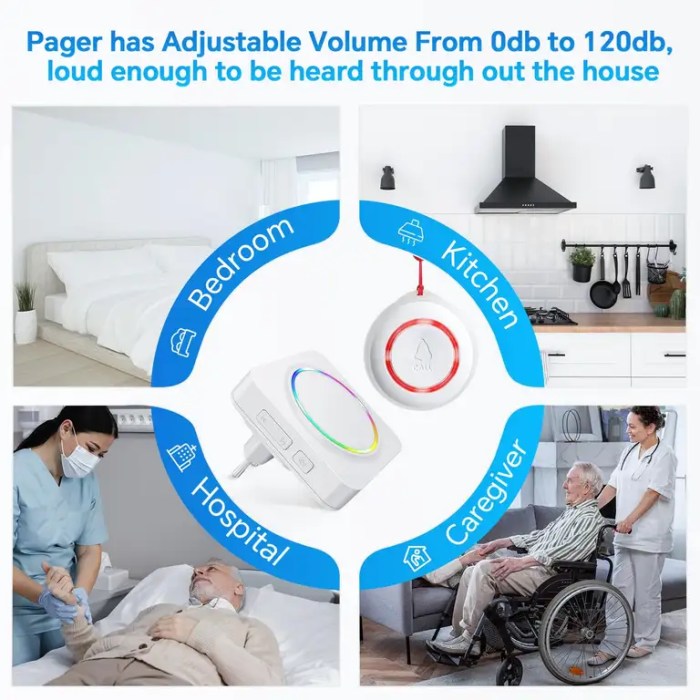 Pager has Adjustable Volume From 0db to 120db, loud enough to be heard through out the house

Bedroom

Kitchen

CALL

Hospital

Caregiver